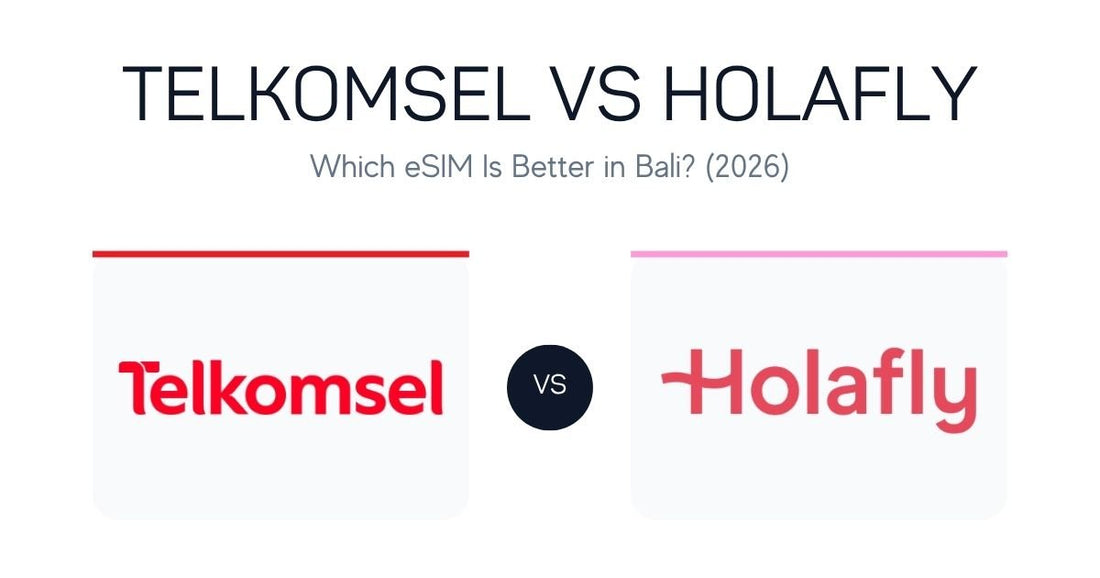 TELKOMSEL VS HOLAFLY

Which eSIM Is Better in Bali? (2026)

Telkomsel

VS

Holafly